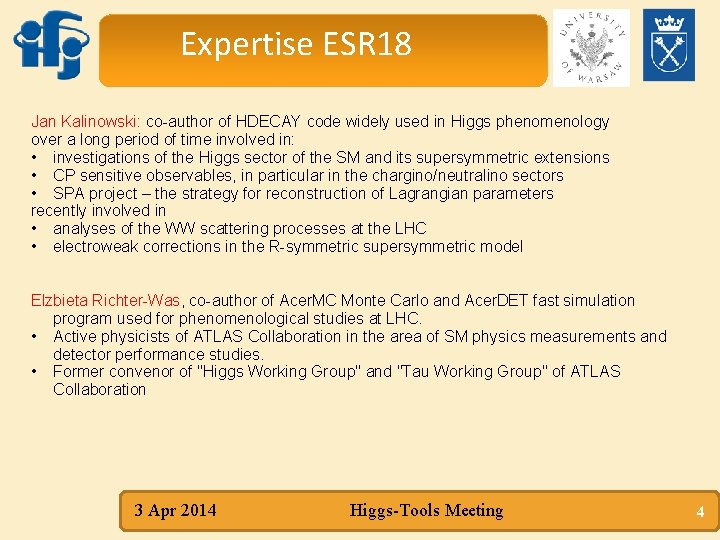 ifj

Expertise ESR18

UNIVERSITY OF WARSAW

Jan Kalinowski: co-author of HDECAY code widely used in Higgs phenomenology
over a long period of time involved in:
• investigations of the Higgs sector of the SM and its supersymmetric extensions
• CP sensitive observables, in particular in the chargino/neutralino sectors
• SPA project – the strategy for reconstruction of Lagrangian parameters
recently involved in
• analyses of the WW scattering processes at the LHC
• electroweak corrections in the R-symmetric supersymmetric model

Elzbieta Richter-Was, co-author of AcerMC Monte Carlo and AcerDET fast simulation program used for phenomenological studies at LHC.
• Active physicists of ATLAS Collaboration in the area of SM physics measurements and detector performance studies.
• Former convenor of "Higgs Working Group" and "Tau Working Group" of ATLAS Collaboration

3 Apr 2014 Higgs-Tools Meeting 4